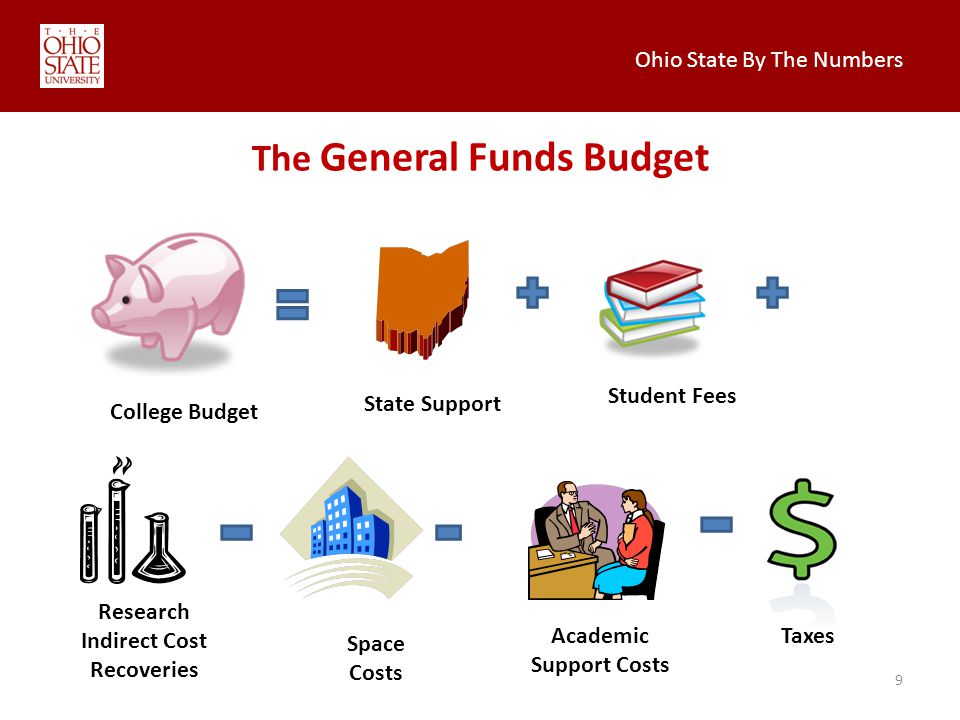 THE OHIO STATE UNIVERSITY

Ohio State By The Numbers

The General Funds Budget

College Budget

State Support

Student Fees

Research Indirect Cost Recoveries

Space Costs

Academic Support Costs

Taxes

9